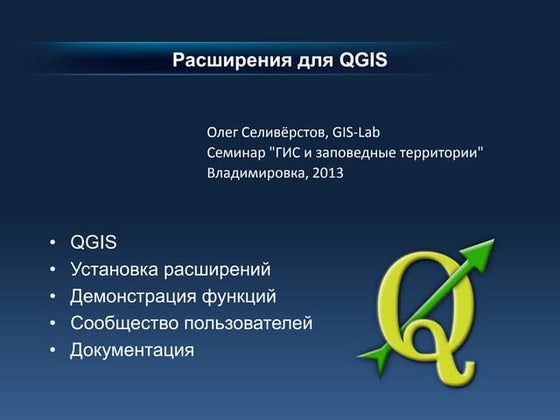 Расширения для QGIS

Олег Селивёрстов, GIS-Lab
Семинар "ГИС и заповедные территории"
Владимировка, 2013

• QGIS
• Установка расширений
• Демонстрация функций
• Сообщество пользователей
• Документация